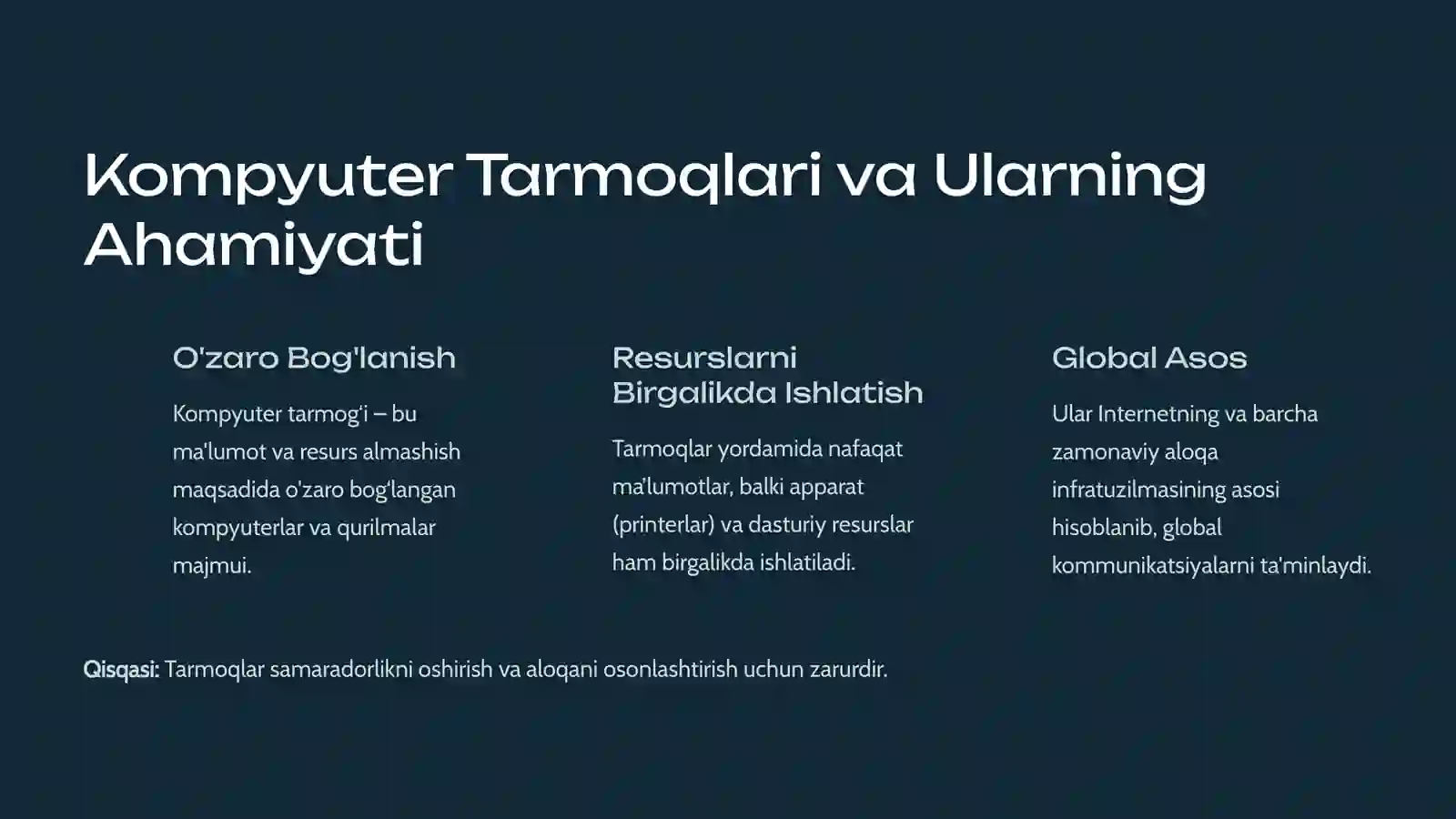 Kompyuter Tarmoqlari va Ularning Ahamiyati

O'zaro Bog'lanish

Kompyuter tarmog'i – bu ma'lumot va resurs almashish maqsadida o'zaro bog'langan kompyuterlar va qurilmalar majmui.

Resurslarni Birgalikda Ishlatish

Tarmoqlar yordamida nafaqat ma'lumotlar, balki apparat (printerlar) va dasturiy resurslar ham birgalikda ishlatiladi.

Global Asos

Ular Internetning va barcha zamonaviy aloqa infratuzilmasining asosi hisoblanib, global kommunikatsiyalarni ta'minlaydi.

Qisqasi: Tarmoqlar samaradorlikni oshirish va aloqani osonlashtirish uchun zarurdir.